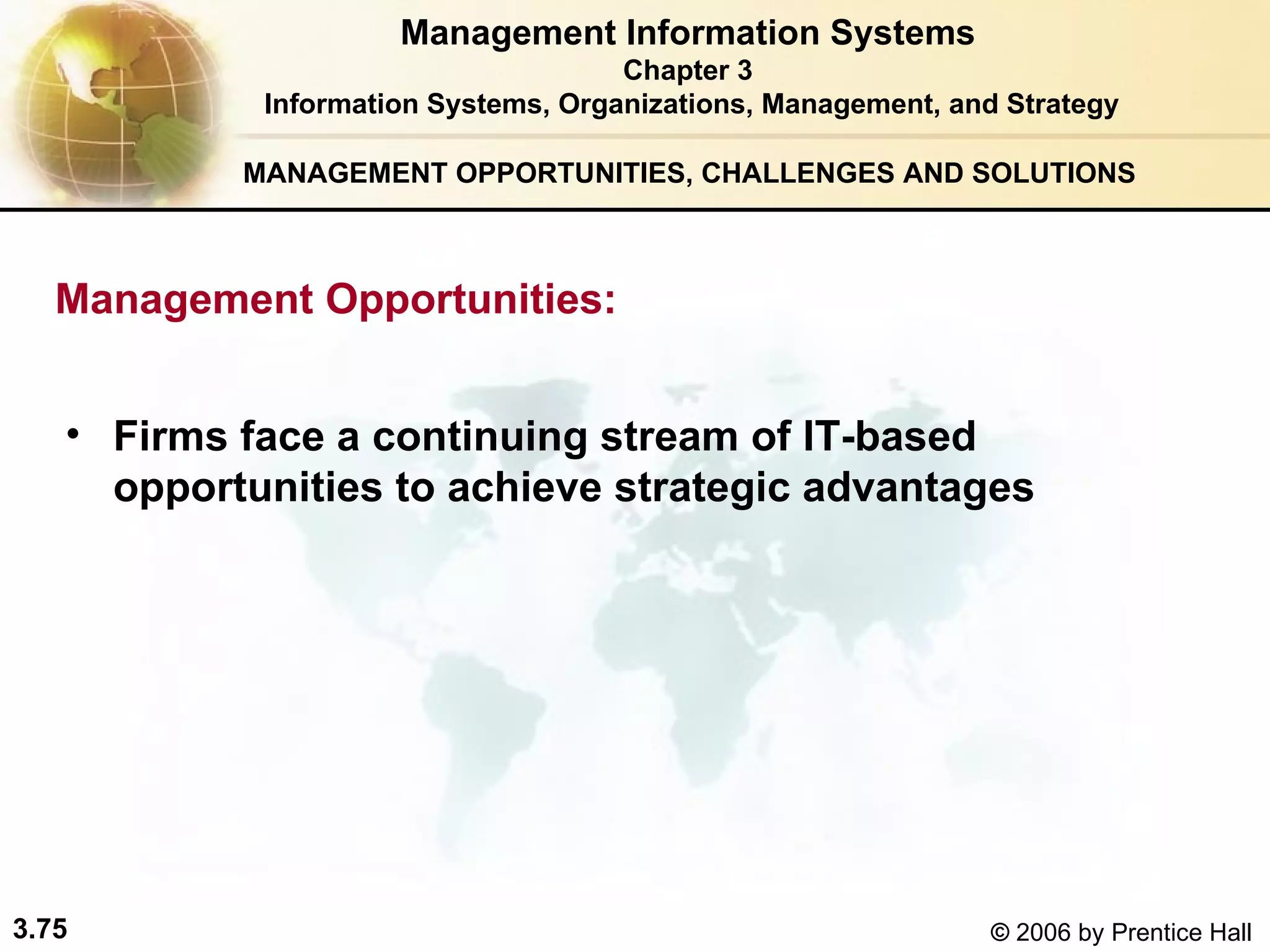 Management Information Systems
Chapter 3
Information Systems, Organizations, Management, and Strategy

MANAGEMENT OPPORTUNITIES, CHALLENGES AND SOLUTIONS

Management Opportunities:

• Firms face a continuing stream of IT-based opportunities to achieve strategic advantages

3.75

© 2006 by Prentice Hall